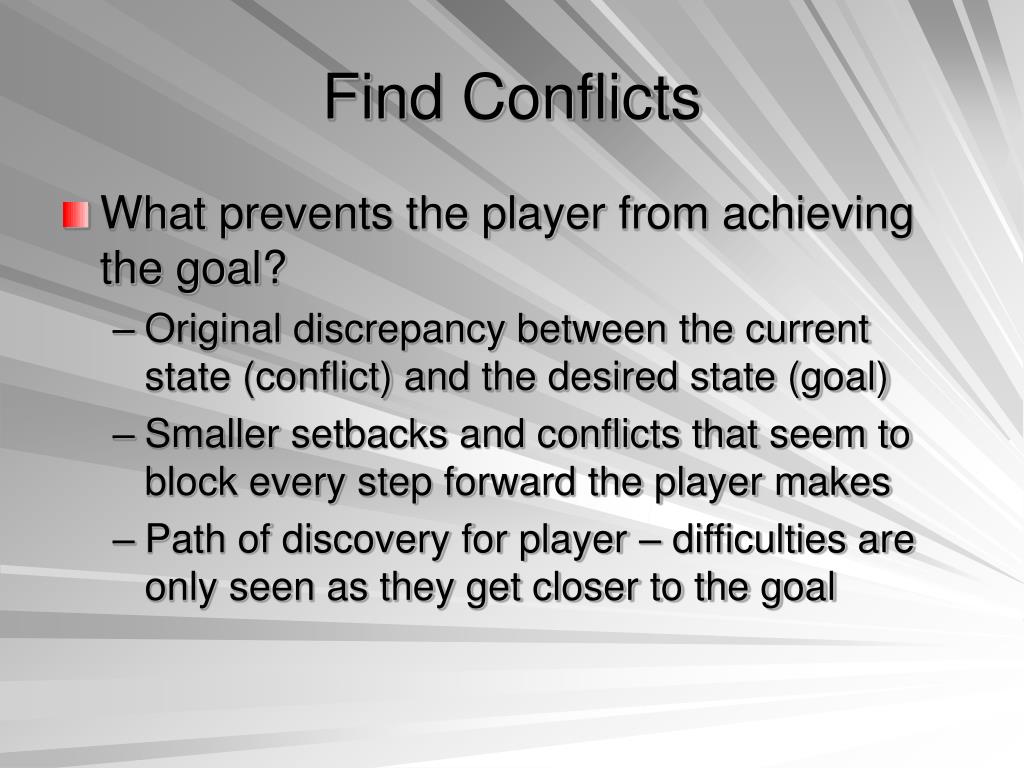 Find Conflicts

What prevents the player from achieving the goal?

– Original discrepancy between the current state (conflict) and the desired state (goal)

– Smaller setbacks and conflicts that seem to block every step forward the player makes

– Path of discovery for player – difficulties are only seen as they get closer to the goal